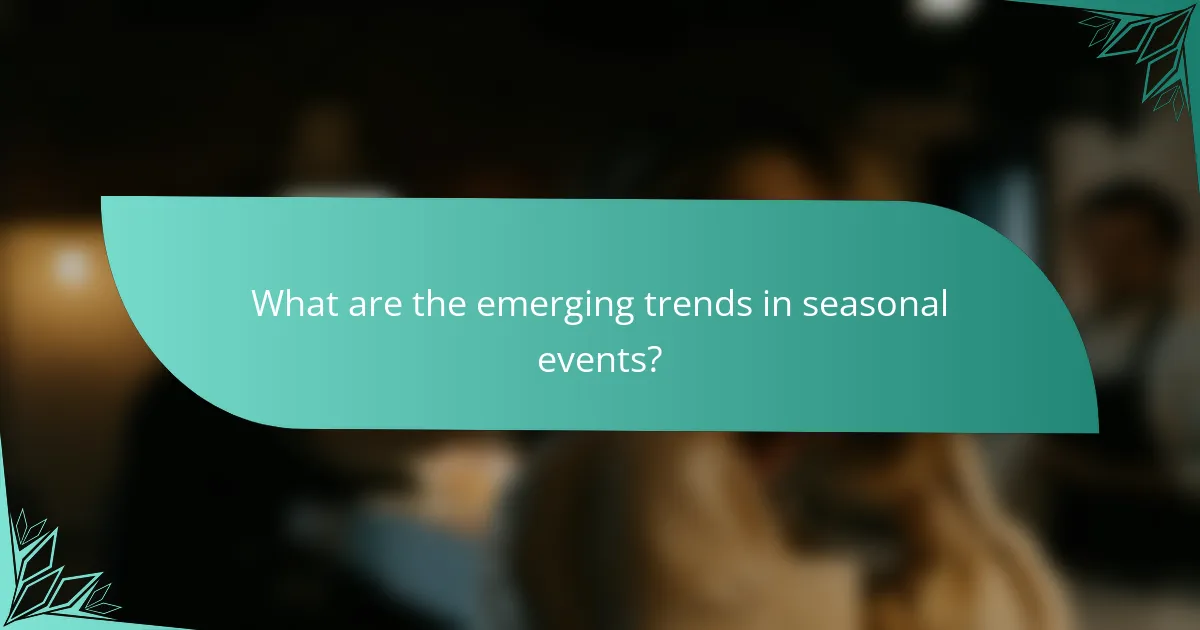 What are the emerging trends in seasonal events?